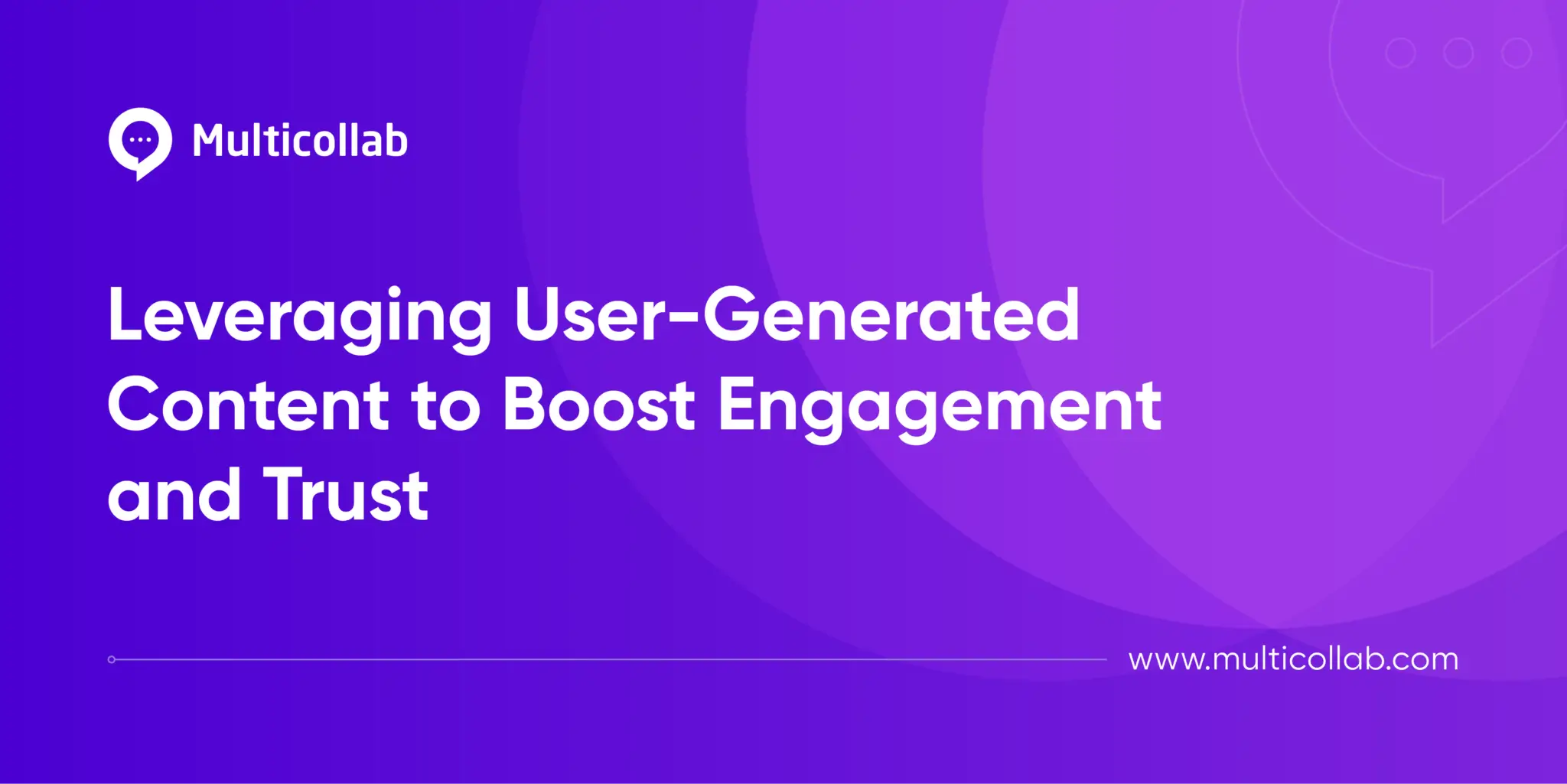 Multicollab

Leveraging User-Generated Content to Boost Engagement and Trust

www.multicollab.com